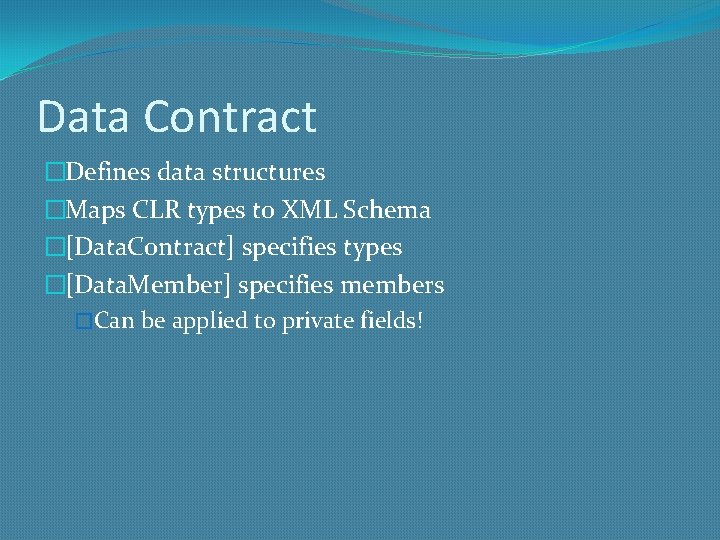 Data Contract

Defines data structures

Maps CLR types to XML Schema

[DataContract] specifies types

[DataMember] specifies members

Can be applied to private fields!